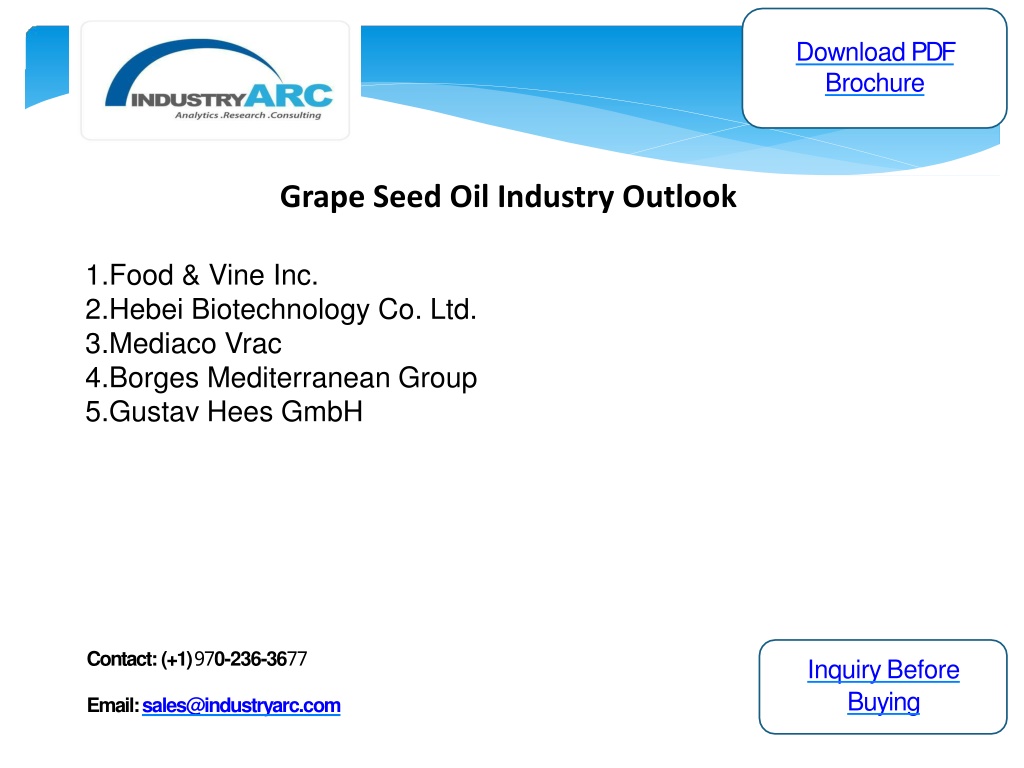 INDUSTRYARC
Analytics .Research .Consulting

Download PDF Brochure

Grape Seed Oil Industry Outlook

1.Food & Vine Inc.
2.Hebei Biotechnology Co. Ltd.
3.Mediaco Vrac
4.Borges Mediterranean Group
5.Gustav Hees GmbH

Contact: (+1) 970-236-3677

Email: sales@industryarc.com

Inquiry Before Buying